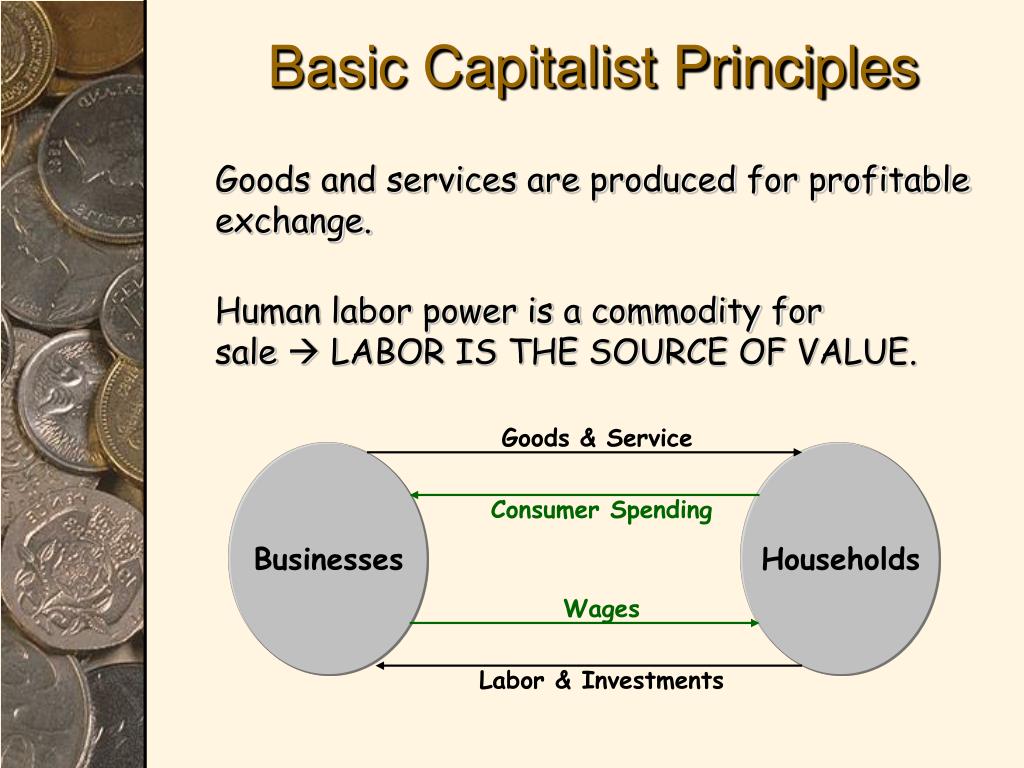 Basic Capitalist Principles

Goods and services are produced for profitable exchange.

Human labor power is a commodity for sale → LABOR IS THE SOURCE OF VALUE.

Goods & Service

Consumer Spending

Businesses

Households

Wages

Labor & Investments